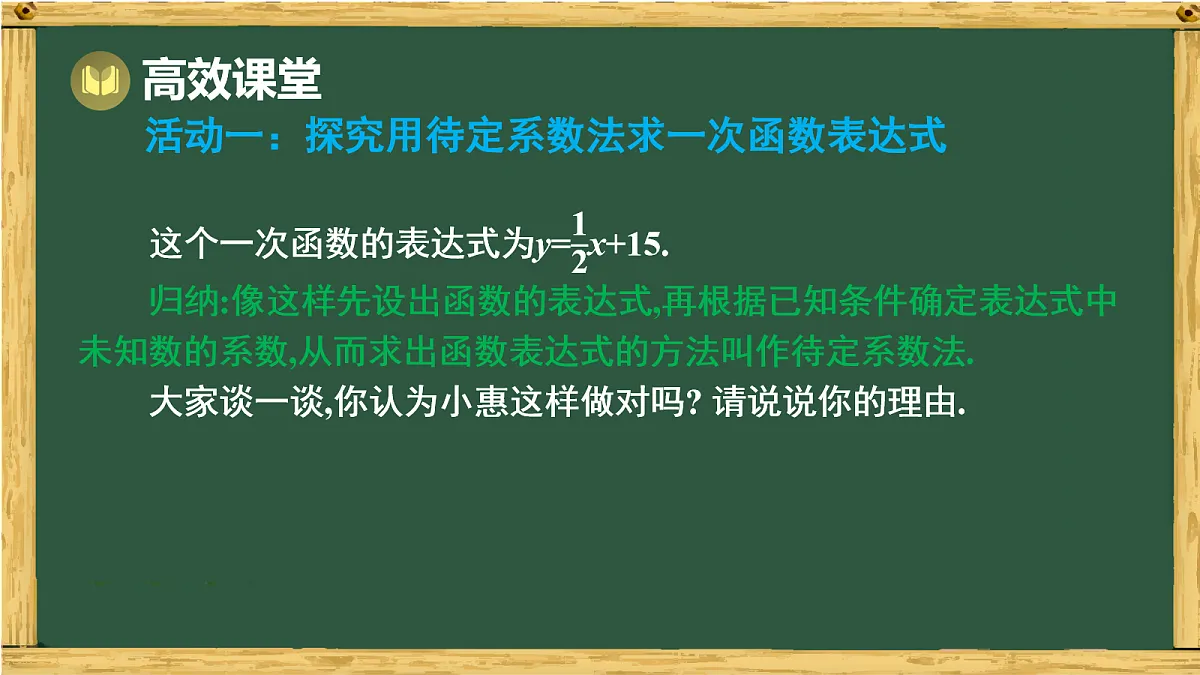 高效课堂

活动一：探究用待定系数法求一次函数表达式

这个一次函数的表达式为$y=\frac{1}{2}x+15$.

归纳:像这样先设出函数的表达式,再根据已知条件确定表达式中未知数的系数,从而求出函数表达式的方法叫作待定系数法.

大家谈一谈,你认为小惠这样做对吗? 请说说你的理由.